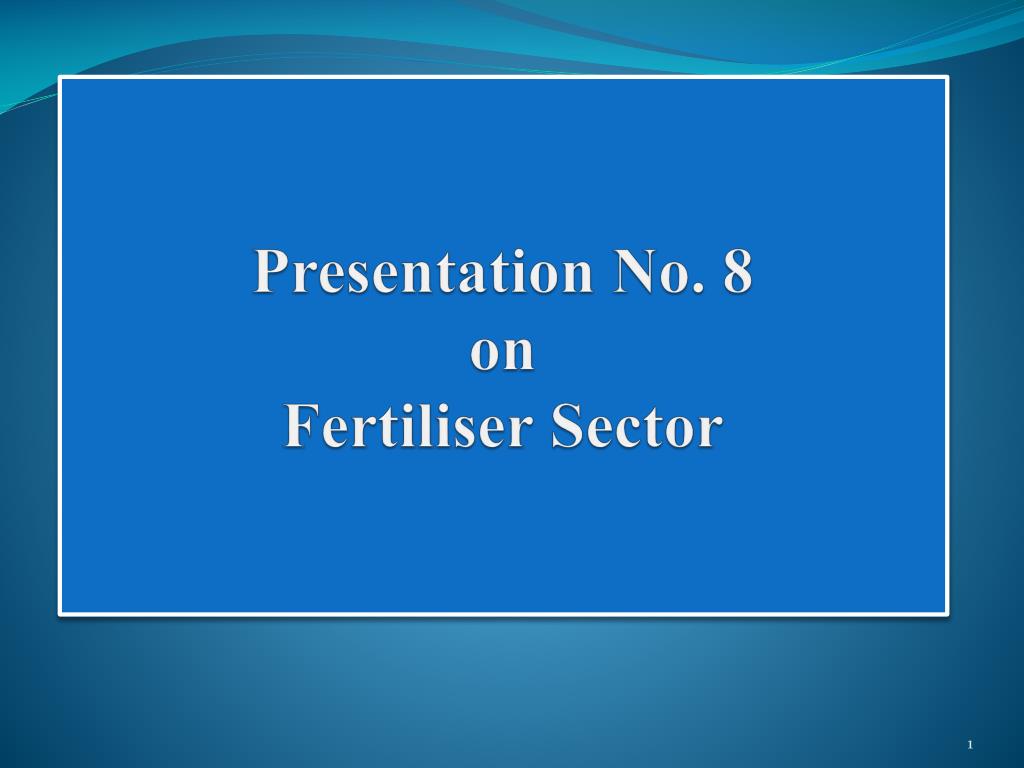 Presentation No. 8
on
Fertiliser Sector

1